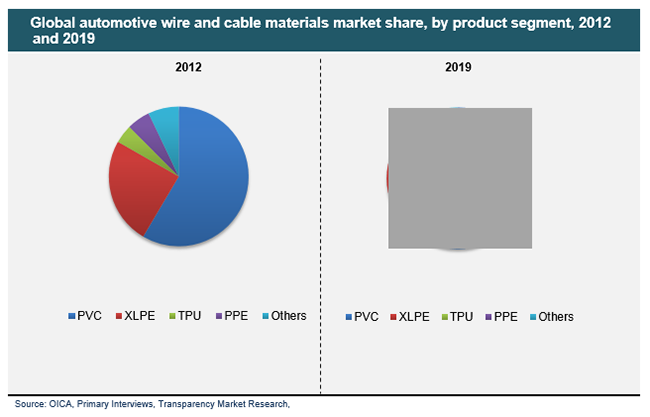 Global automotive wire and cable materials market share, by product segment, 2012 and 2019

2012

PVC XLPE TPU PPE Others

2019

PVC XLPE TPU PPE Others

Source: OICA, Primary Interviews, Transparency Market Research,